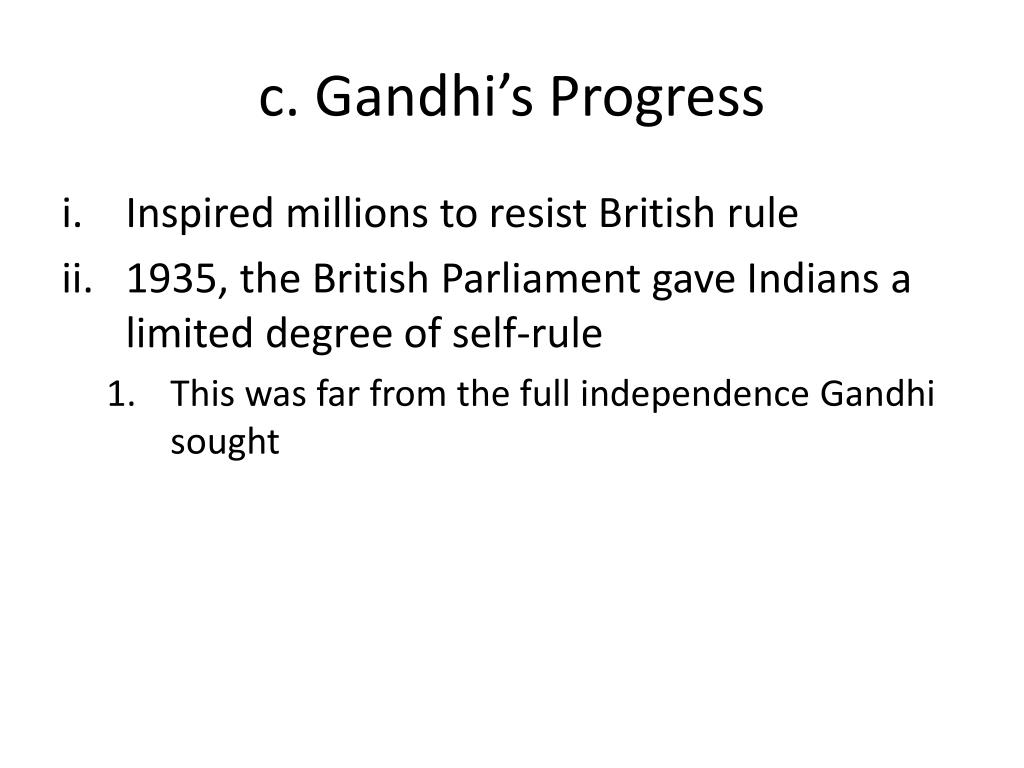 c. Gandhi’s Progress

i. Inspired millions to resist British rule

ii. 1935, the British Parliament gave Indians a limited degree of self-rule

1. This was far from the full independence Gandhi sought